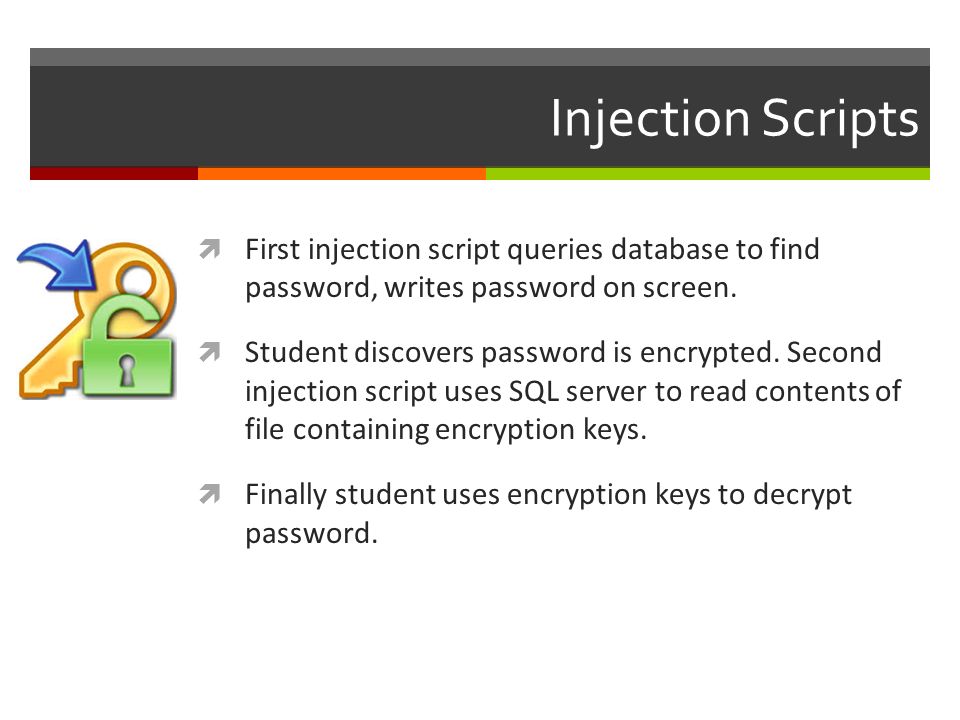 Injection Scripts

First injection script queries database to find password, writes password on screen.

Student discovers password is encrypted. Second injection script uses SQL server to read contents of file containing encryption keys.

Finally student uses encryption keys to decrypt password.